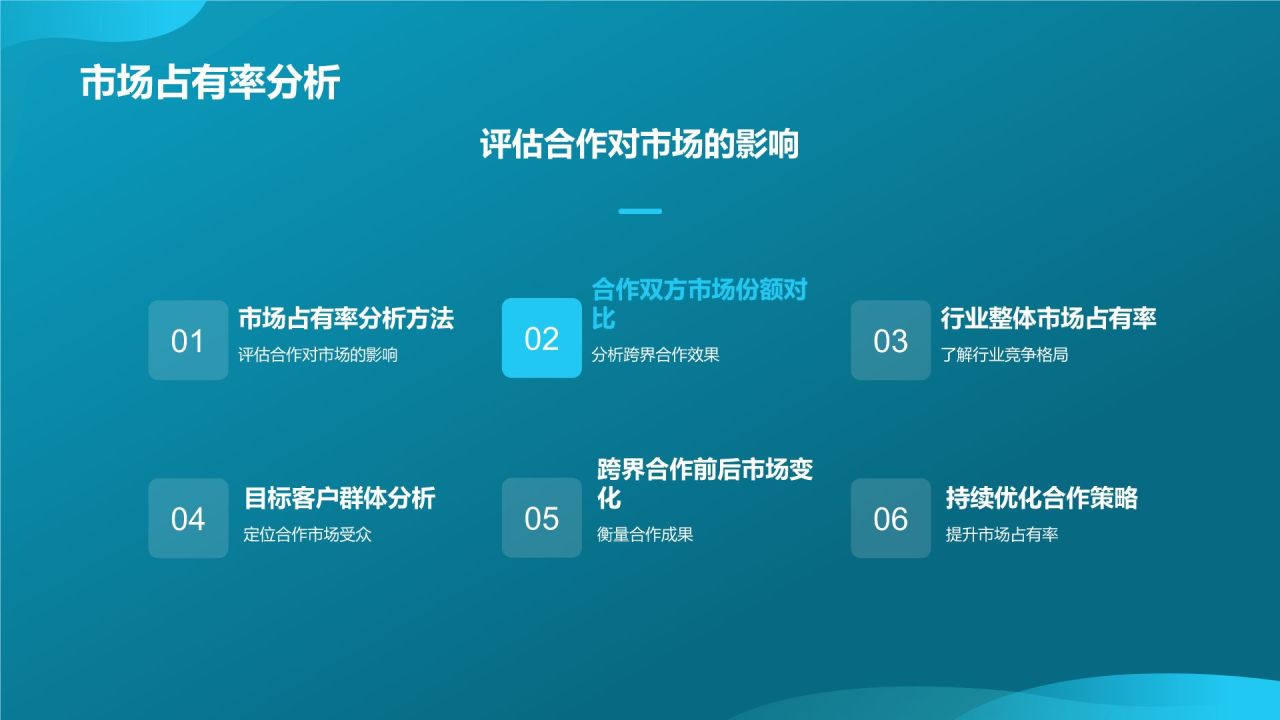 市场占有率分析

评估合作对市场的影响

01
市场占有率分析方法
评估合作对市场的影响

02
合作双方市场份额对比
分析跨界合作效果

03
行业整体市场占有率
了解行业竞争格局

04
目标客户群体分析
定位合作市场受众

05
跨界合作前后市场变化
衡量合作成果

06
持续优化合作策略
提升市场占有率